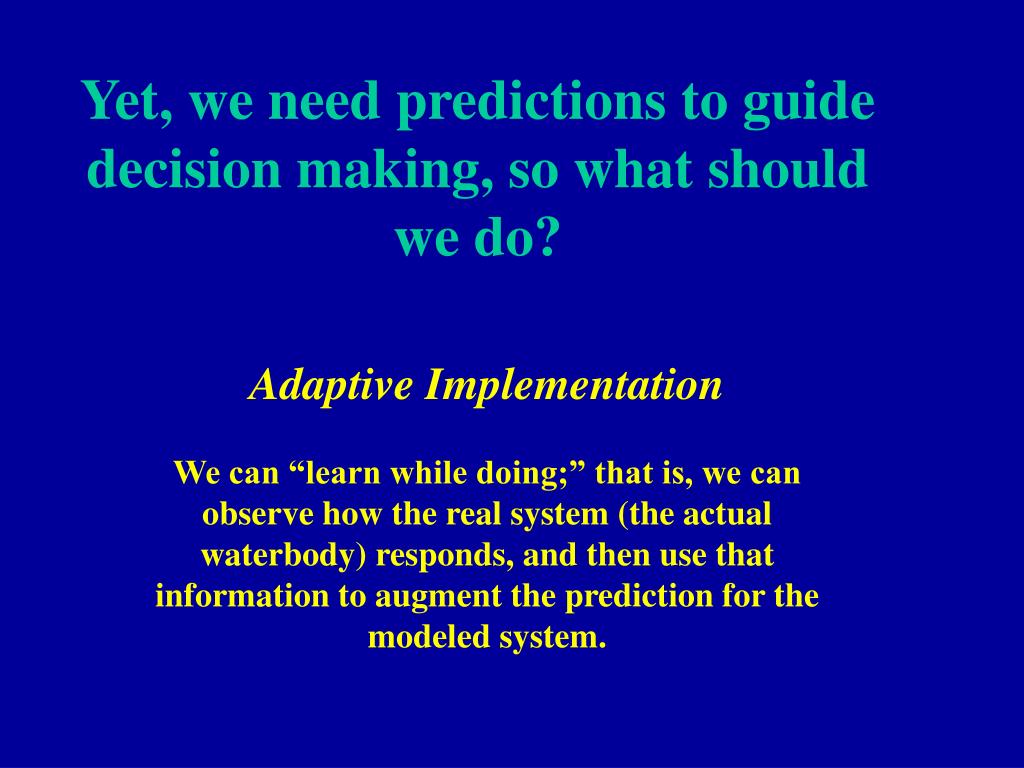 Yet, we need predictions to guide decision making, so what should we do?

Adaptive Implementation

We can “learn while doing;” that is, we can observe how the real system (the actual waterbody) responds, and then use that information to augment the prediction for the modeled system.